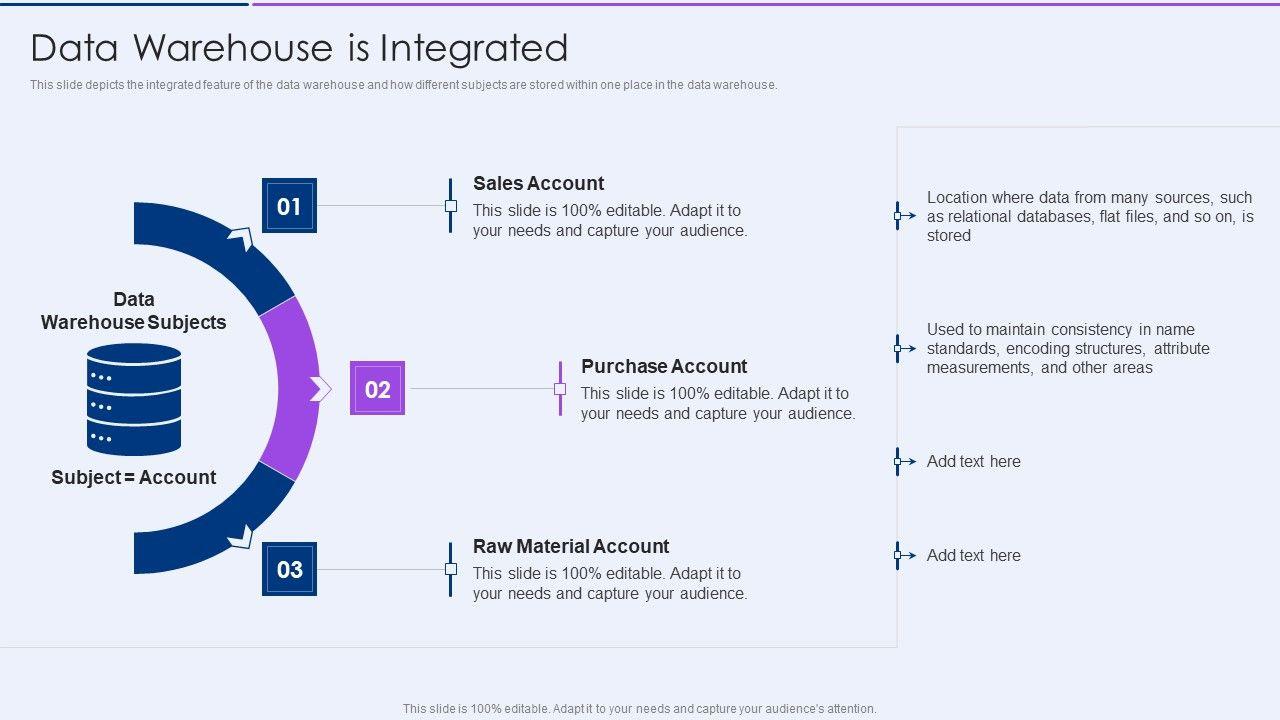 Data Warehouse is Integrated

This slide depicts the integrated feature of the data warehouse and how different subjects are stored within one place in the data warehouse.

Data Warehouse Subjects

Subject = Account

01

Sales Account

This slide is 100% editable. Adapt it to your needs and capture your audience.

02

Purchase Account

This slide is 100% editable. Adapt it to your needs and capture your audience.

03

Raw Material Account

This slide is 100% editable. Adapt it to your needs and capture your audience.

Location where data from many sources, such as relational databases, flat files, and so on, is stored

Used to maintain consistency in name standards, encoding structures, attribute measurements, and other areas

Add text here

Add text here

This slide is 100% editable. Adapt it to your needs and capture your audience's attention.